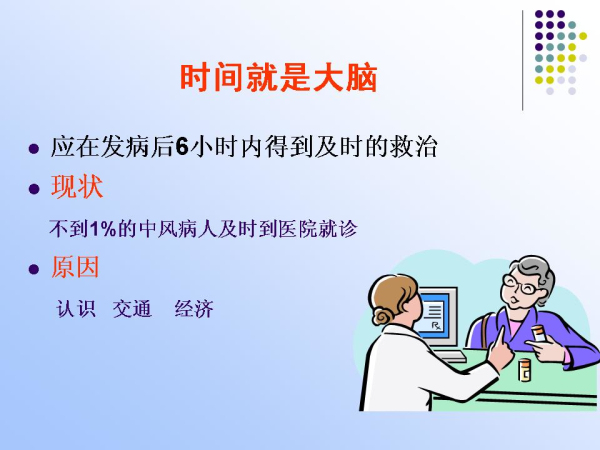 时间就是大脑

- 应在发病后6小时内得到及时的救治
- 现状

不到1%的中风病人及时到医院就诊

- 原因

认识　交通　经济

Rx